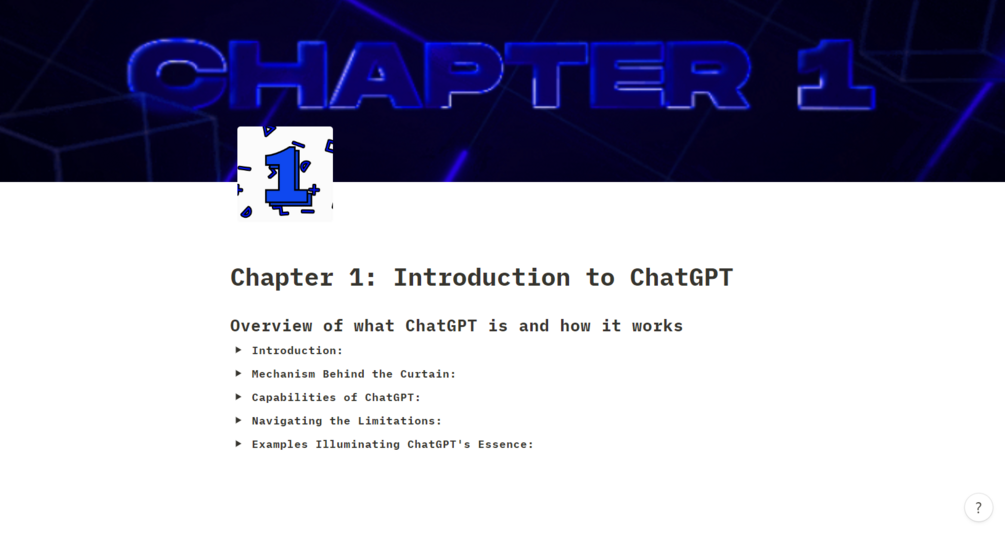 CHAPTER 1

1

Chapter 1: Introduction to ChatGPT

Overview of what ChatGPT is and how it works

Introduction:

Mechanism Behind the Curtain:

Capabilities of ChatGPT:

Navigating the Limitations:

Examples Illuminating ChatGPT's Essence:

?